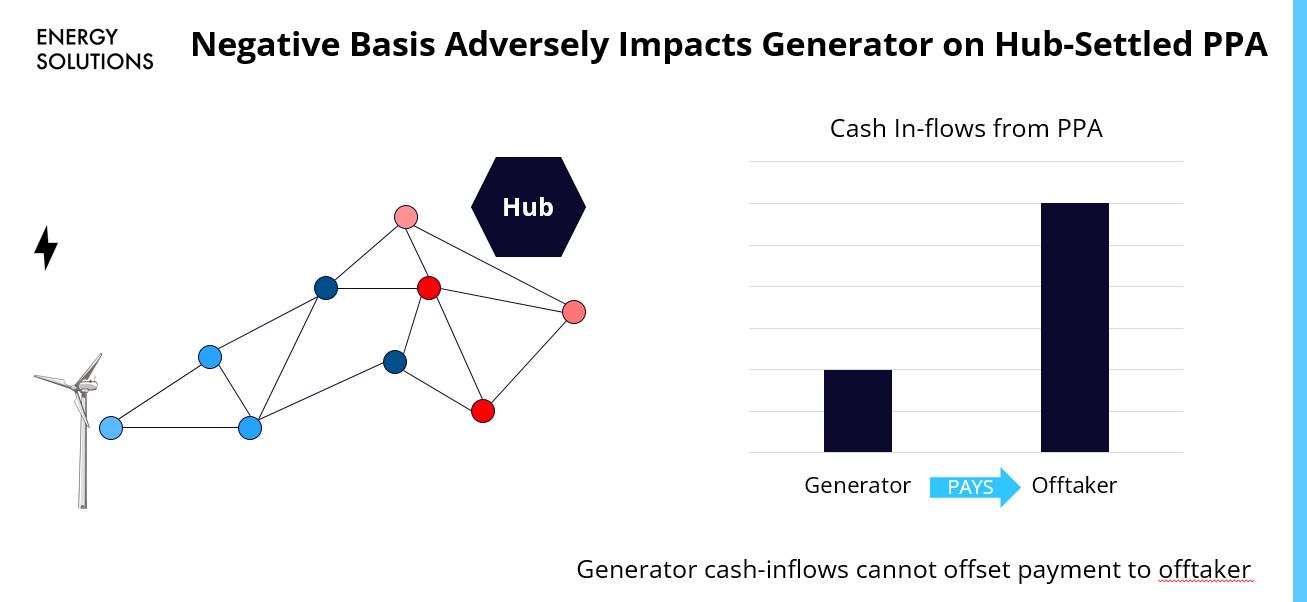 ENERGY SOLUTIONS

Negative Basis Adversely Impacts Generator on Hub-Settled PPA

Hub

Cash In-flows from PPA

Generator PAYS Offtaker

Generator cash-inflows cannot offset payment to offtaker